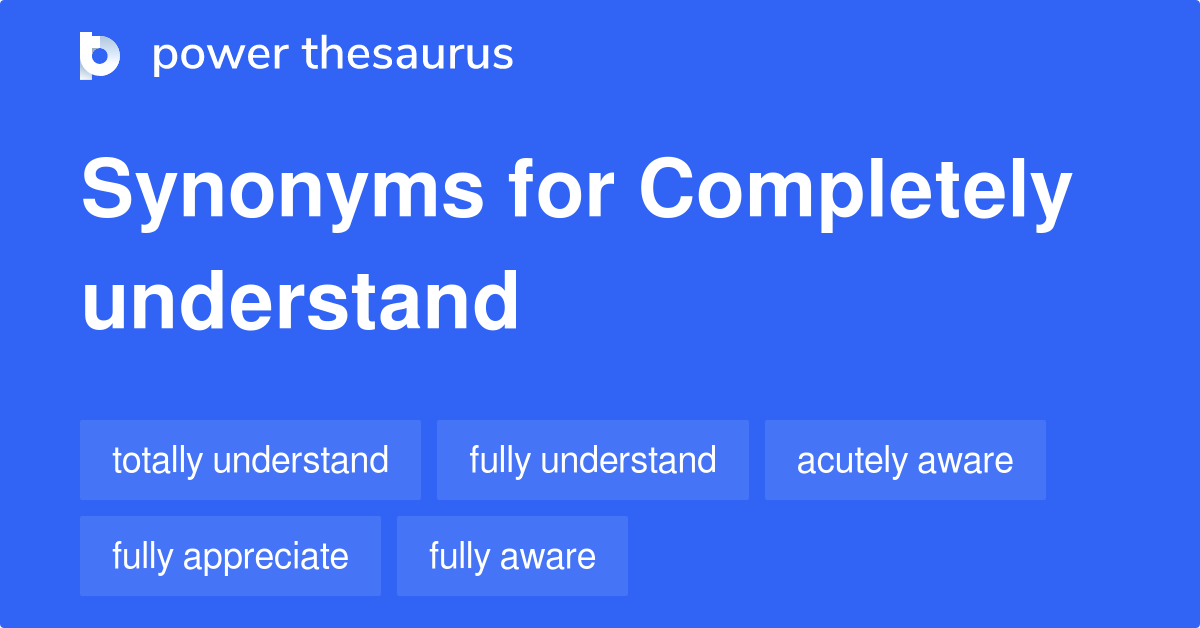 power thesaurus

Synonyms for Completely understand

totally understand
fully understand
acutely aware
fully appreciate
fully aware